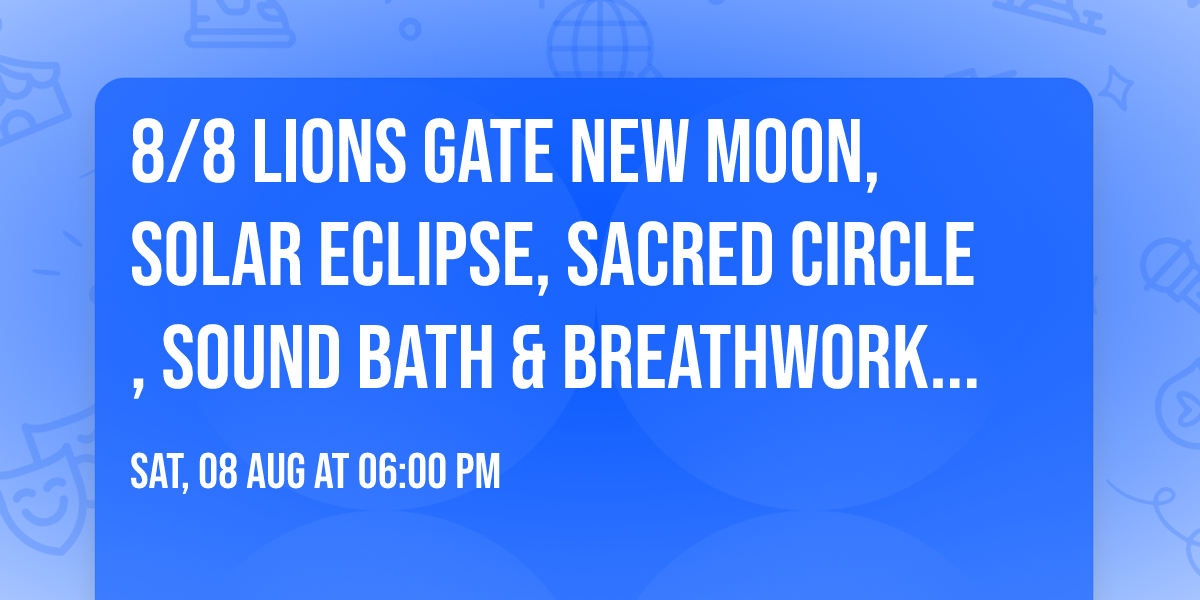 8/8 LIONS GATE NEW MOON, SOLAR ECLIPSE, SACRED CIRCLE , SOUND BATH & BREATHWORK...

SAT, 08 AUG AT 06:00 PM